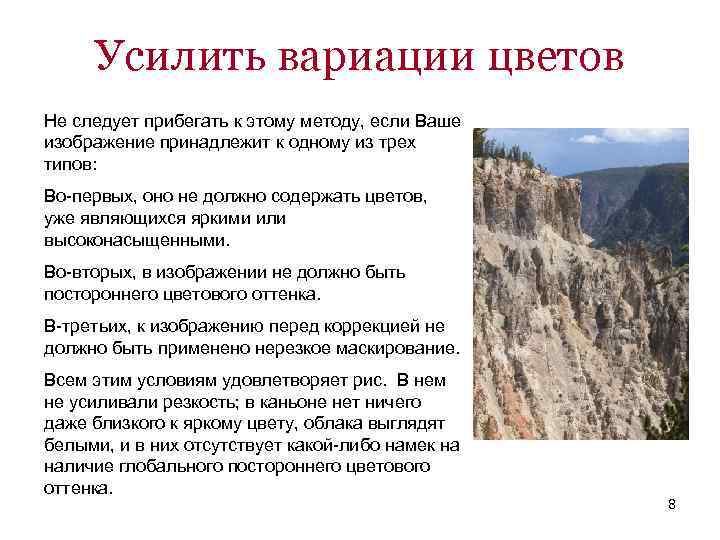 Усилить вариации цветов

Не следует прибегать к этому методу, если Ваше изображение принадлежит к одному из трех типов:

Во-первых, оно не должно содержать цветов, уже являющихся яркими или высоконасыщенными.

Во-вторых, в изображении не должно быть постороннего цветового оттенка.

В-третьих, к изображению перед коррекцией не должно быть применено нерезкое маскирование.

Всем этим условиям удовлетворяет рис. В нем не усиливали резкость; в каньоне нет ничего даже близкого к яркому цвету, облака выглядят белыми, и в них отсутствует какой-либо намек на наличие глобального постороннего цветового оттенка.

8